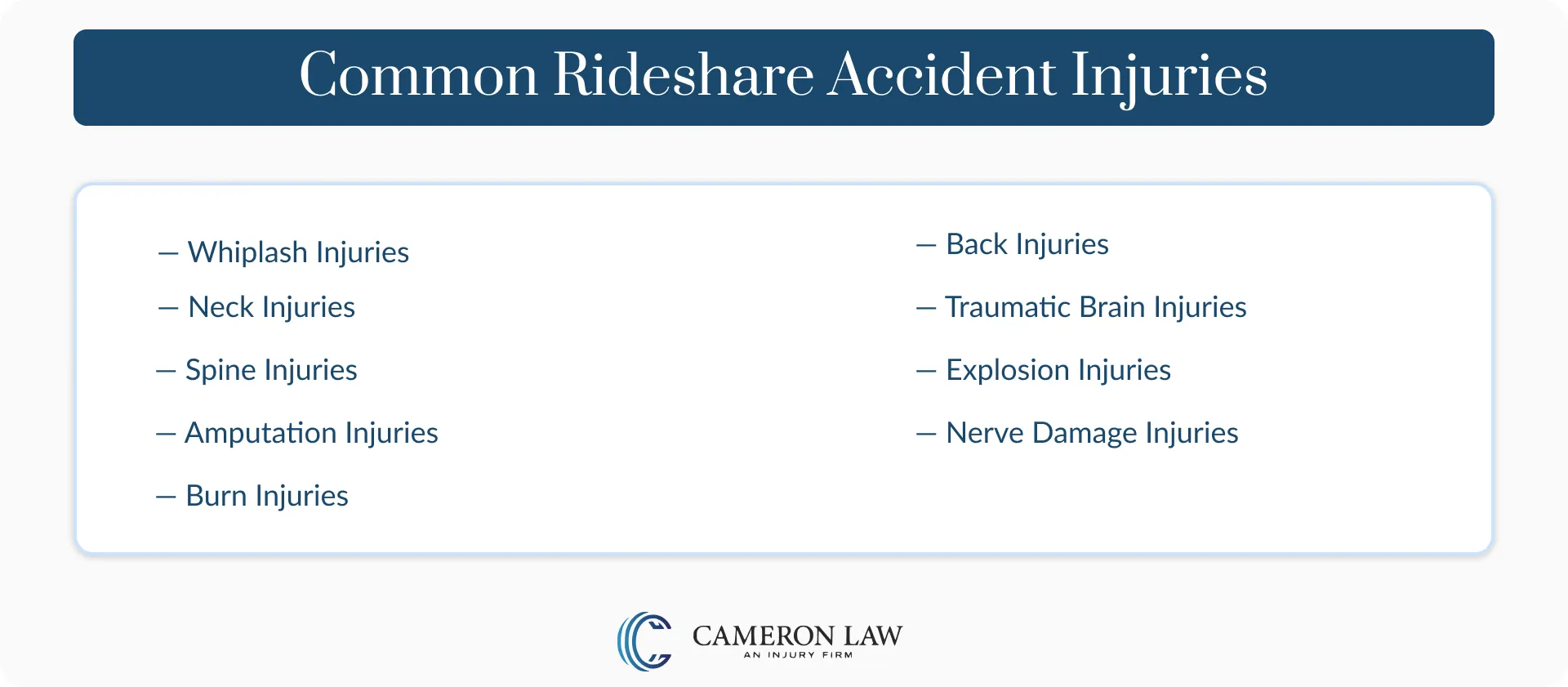 Common Rideshare Accident Injuries

— Whiplash Injuries
— Neck Injuries
— Spine Injuries
— Amputation Injuries
— Burn Injuries

— Back Injuries
— Traumatic Brain Injuries
— Explosion Injuries
— Nerve Damage Injuries

CAMERON LAW
AN INJURY FIRM